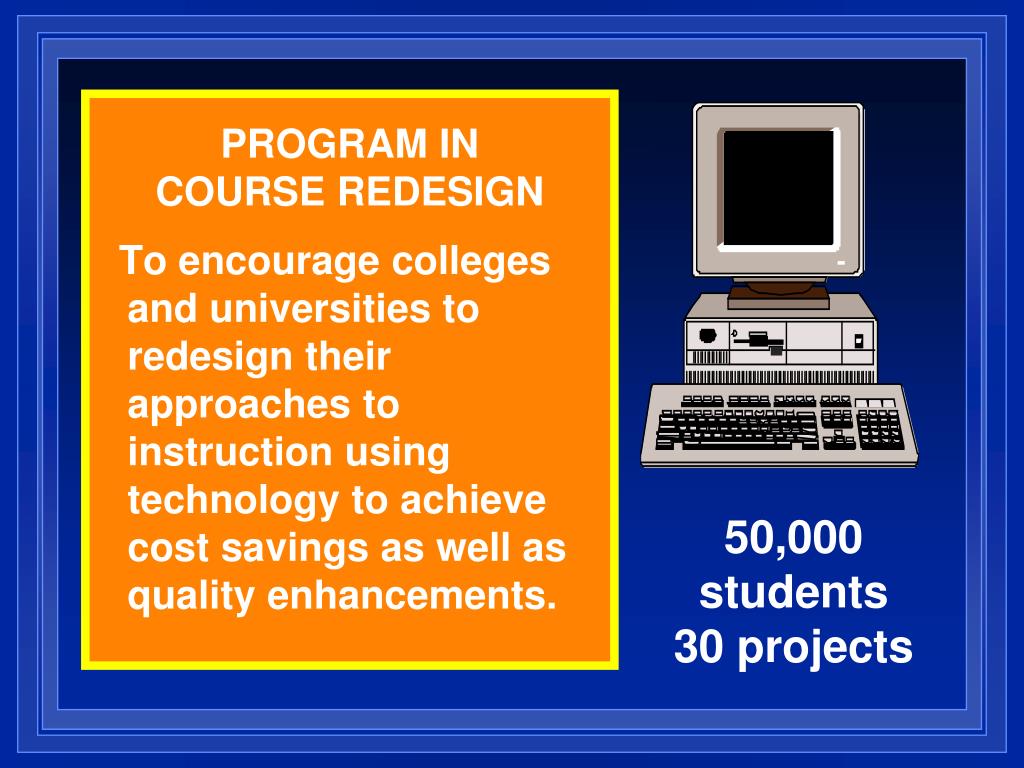 PROGRAM IN
COURSE REDESIGN

To encourage colleges and universities to redesign their approaches to instruction using technology to achieve cost savings as well as quality enhancements.

50,000
students
30 projects